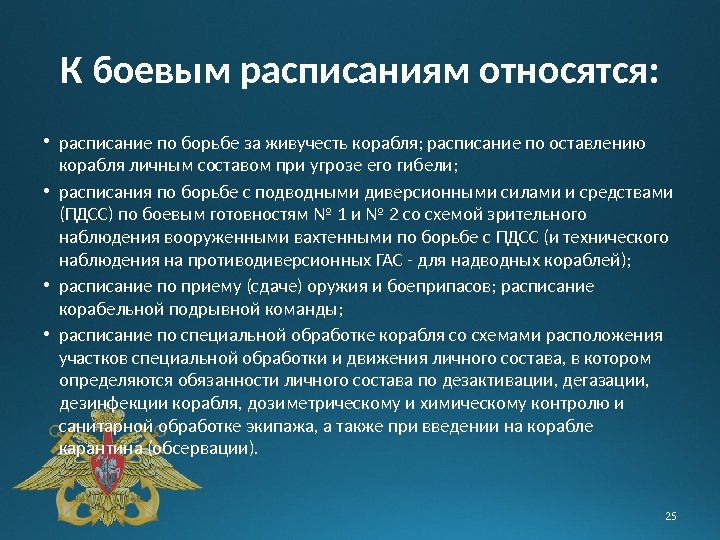 К боевым расписаниям относятся:

• расписание по борьбе за живучесть корабля; расписание по оставлению корабля личным составом при угрозе его гибели;

• расписания по борьбе с подводными диверсионными силами и средствами (ПДСС) по боевым готовностям № 1 и № 2 со схемой зрительного наблюдения вооруженными вахтенными по борьбе с ПДСС (и технического наблюдения на противодиверсионных ГАС - для надводных кораблей);

• расписание по приему (сдаче) оружия и боеприпасов; расписание корабельной подрывной команды;

• расписание по специальной обработке корабля со схемами расположения участков специальной обработки и движения личного состава, в котором определяются обязанности личного состава по дезактивации, дегазации, дезинфекции корабля, дозиметрическому и химическому контролю и санитарной обработке экипажа, а также при введении на корабле карантина (обсервации).

25